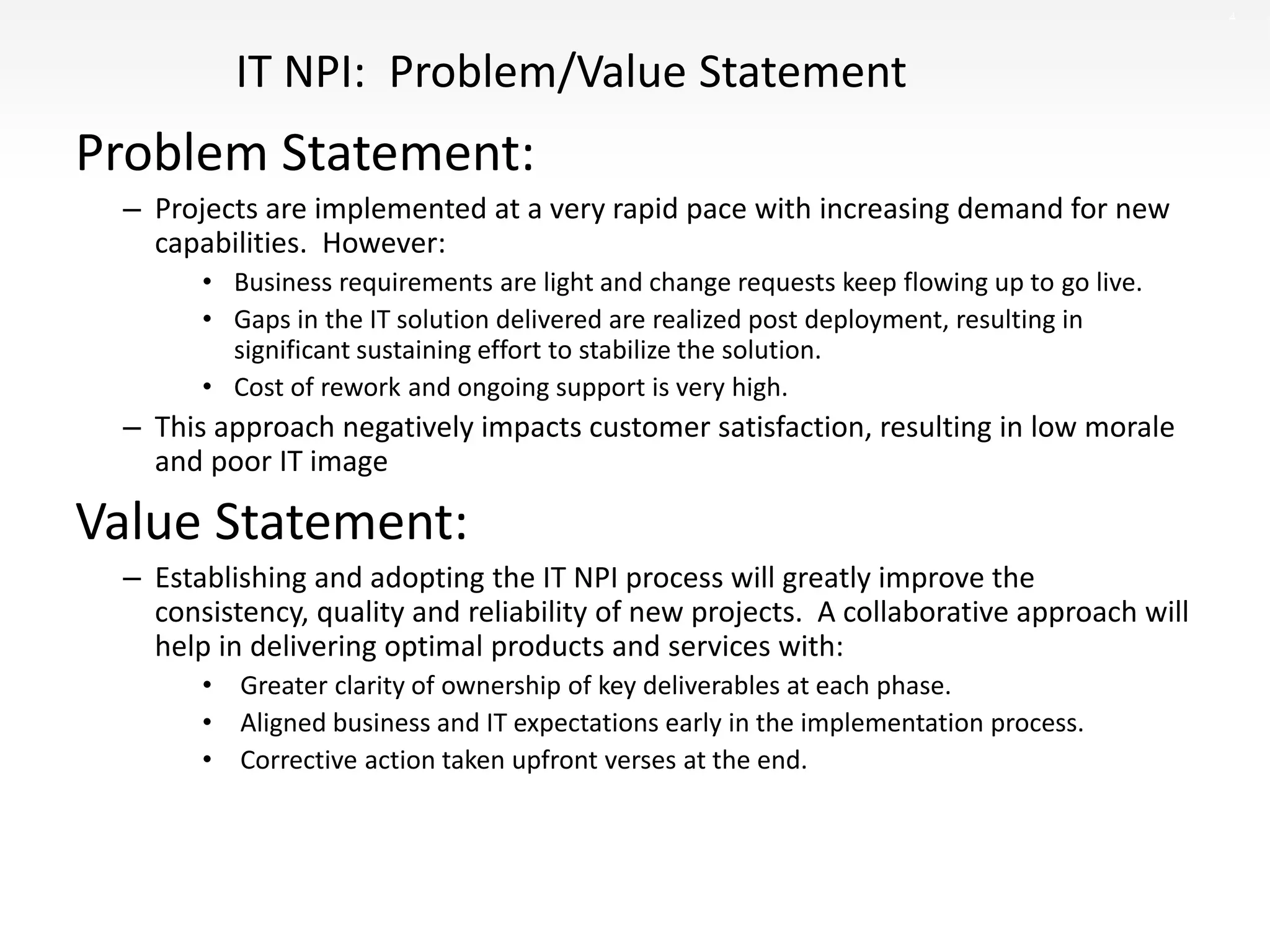 IT NPI: Problem/Value Statement

Problem Statement:

– Projects are implemented at a very rapid pace with increasing demand for new capabilities. However:
 • Business requirements are light and change requests keep flowing up to go live.
 • Gaps in the IT solution delivered are realized post deployment, resulting in significant sustaining effort to stabilize the solution.
 • Cost of rework and ongoing support is very high.
– This approach negatively impacts customer satisfaction, resulting in low morale and poor IT image

Value Statement:

– Establishing and adopting the IT NPI process will greatly improve the consistency, quality and reliability of new projects. A collaborative approach will help in delivering optimal products and services with:
 • Greater clarity of ownership of key deliverables at each phase.
 • Aligned business and IT expectations early in the implementation process.
 • Corrective action taken upfront verses at the end.